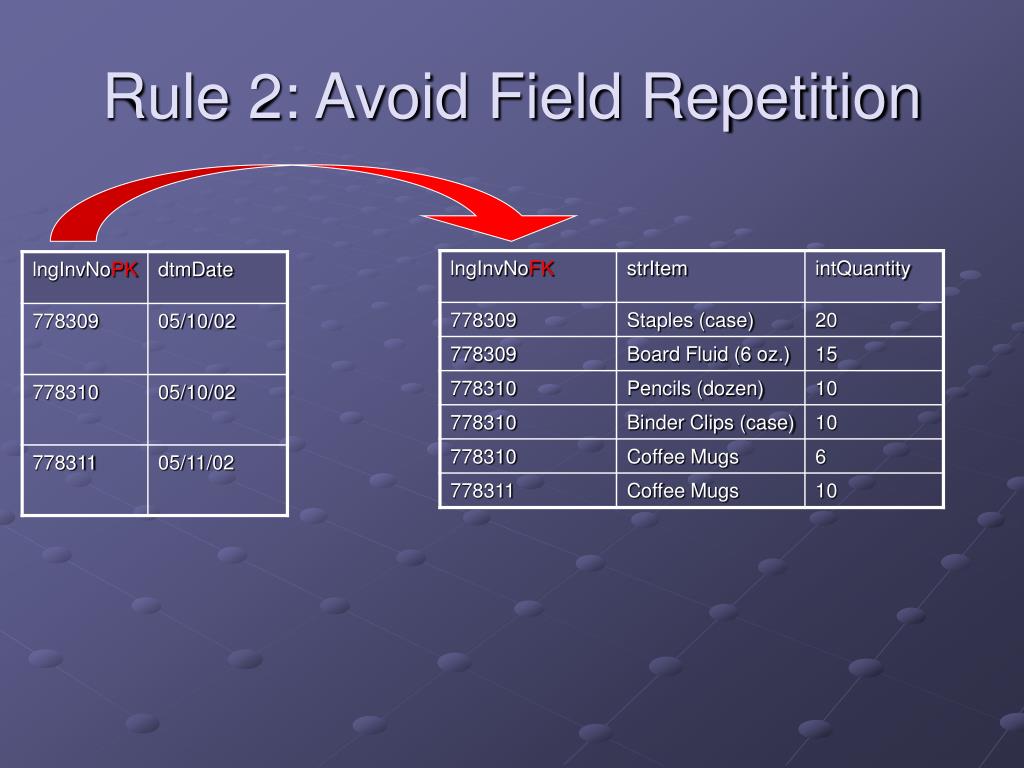 Rule 2: Avoid Field Repetition

| lngInvNoPK | dtmDate |
|---|---|
| 778309 | 05/10/02 |
| 778310 | 05/10/02 |
| 778311 | 05/11/02 |

| lngInvNoFK | strItem | intQuantity |
|---|---|---|
| 778309 | Staples (case) | 20 |
| 778309 | Board Fluid (6 oz.) | 15 |
| 778310 | Pencils (dozen) | 10 |
| 778310 | Binder Clips (case) | 10 |
| 778310 | Coffee Mugs | 6 |
| 778311 | Coffee Mugs | 10 |